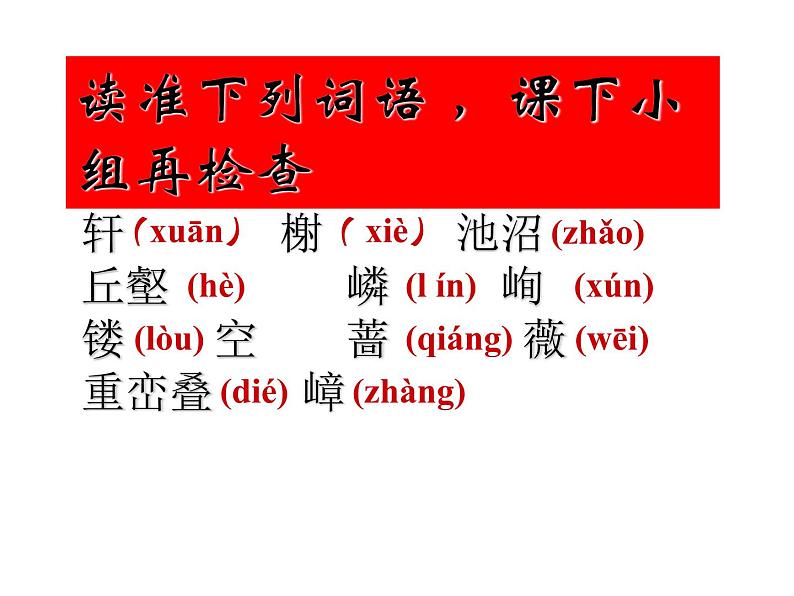 读准下列词语，课下小组再检查

轩（xuān） 榭（ xiè） 池沼 (zhǎo)
丘壑 (hè) 嶙 (l ín) 峋 (xún)
镂 (lòu) 空 蔷 (qiáng) 薇 (wēi)
重峦叠 (dié) 嶂 (zhàng)